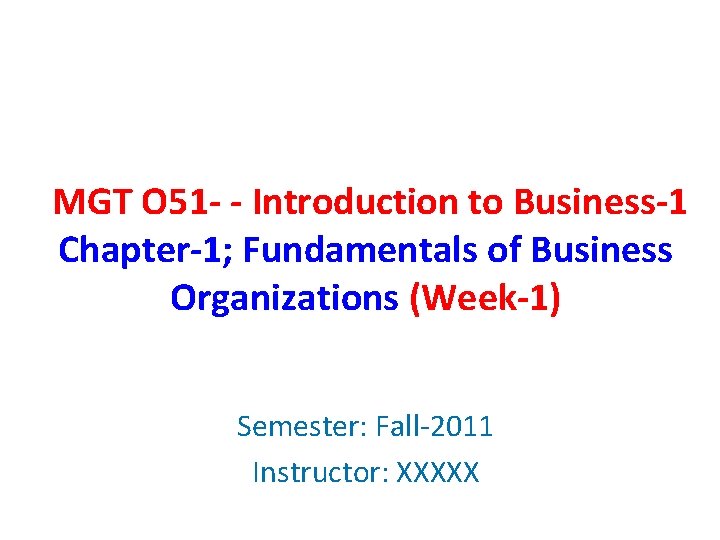 MGT O51- - Introduction to Business-1
Chapter-1; Fundamentals of Business Organizations (Week-1)

Semester: Fall-2011
Instructor: XXXXX